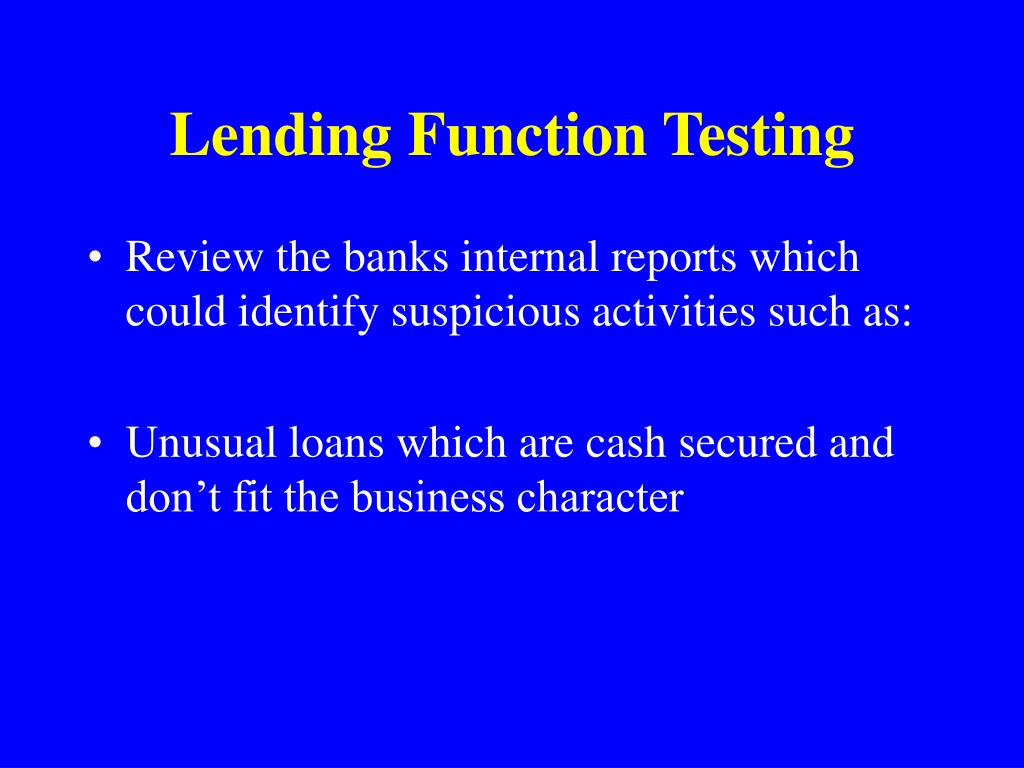 Lending Function Testing

• Review the banks internal reports which could identify suspicious activities such as:

• Unusual loans which are cash secured and don’t fit the business character